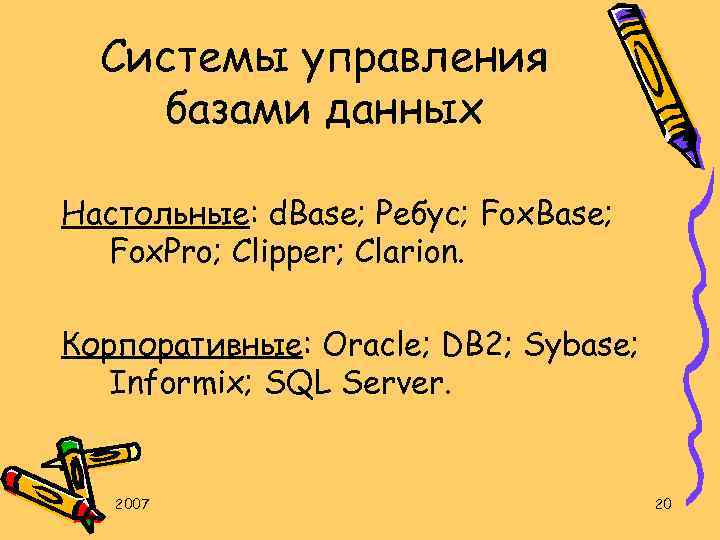 Системы управления базами данных

Настольные: dBase; Ребус; FoxBase; FoxPro; Clipper; Clarion.

Корпоративные: Oracle; DB2; Sybase; Informix; SQL Server.

2007

20